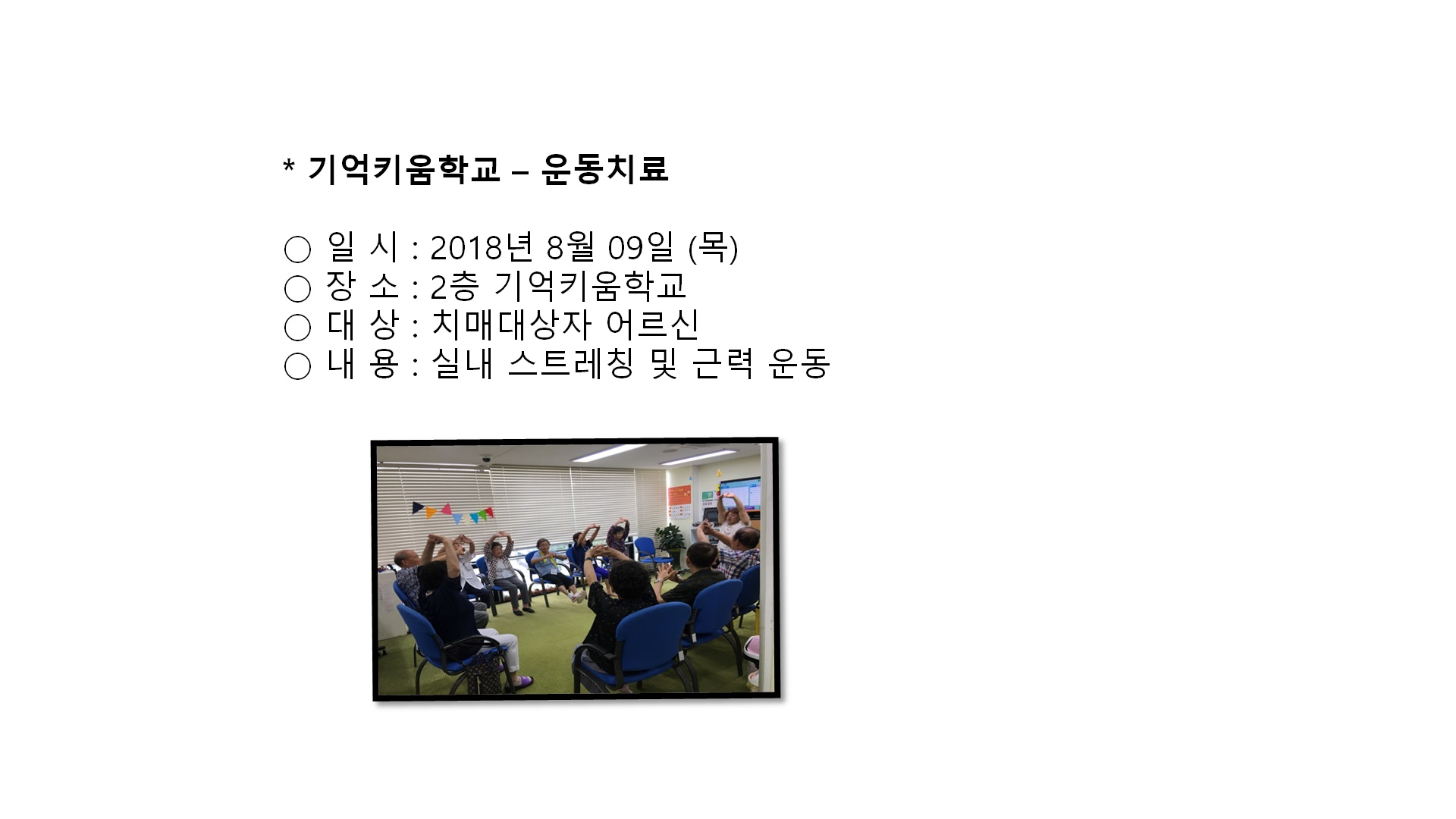 * 기억키움학교 – 운동치료

○ 일 시 : 2018년 8월 09일 (목)
○ 장 소 : 2층 기억키움학교
○ 대 상 : 치매대상자 어르신
○ 내 용 : 실내 스트레칭 및 근력 운동